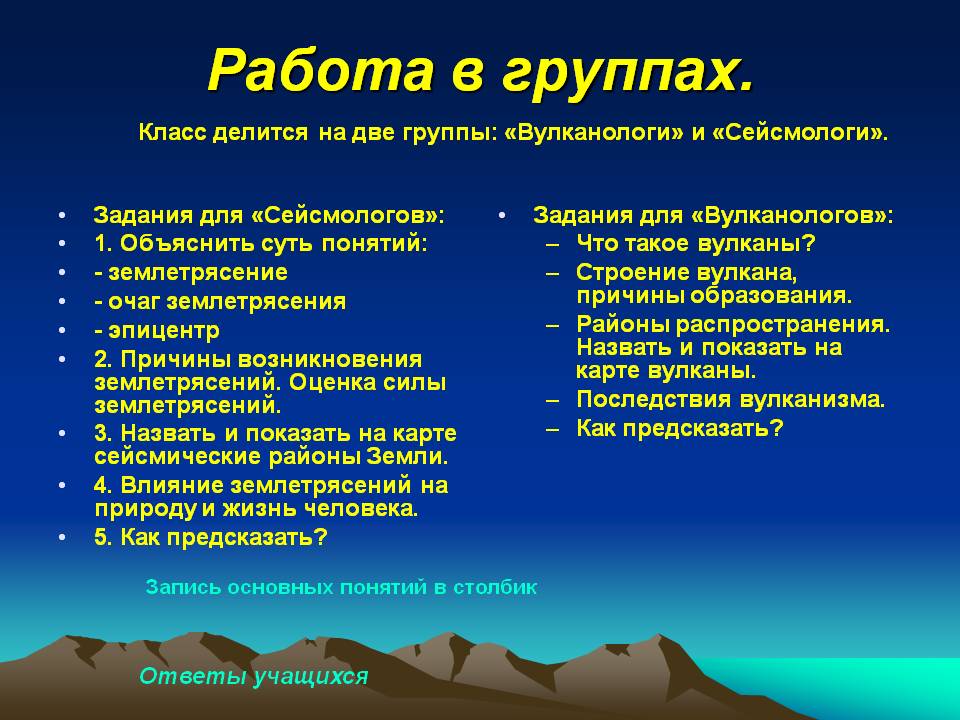 Работа в группах.

Класс делится на две группы: «Вулканологи» и «Сейсмологи».

• Задания для «Сейсмологов»:
• 1. Объяснить суть понятий:
• - землетрясение
• - очаг землетрясения
• - эпицентр
• 2. Причины возникновения землетрясений. Оценка силы землетрясений.
• 3. Назвать и показать на карте сейсмические районы Земли.
• 4. Влияние землетрясений на природу и жизнь человека.
• 5. Как предсказать?

• Задания для «Вулканологов»:
– Что такое вулканы?
– Строение вулкана, причины образования.
– Районы распространения. Назвать и показать на карте вулканы.
– Последствия вулканизма.
– Как предсказать?

Запись основных понятий в столбик

Ответы учащихся